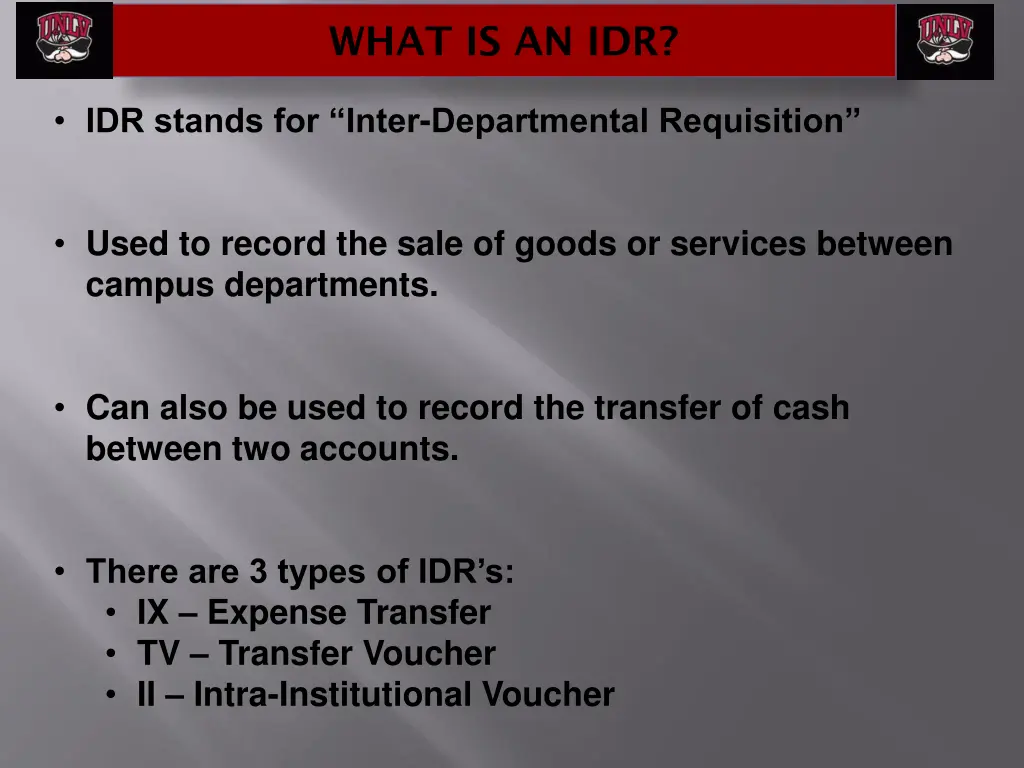 UNLV

WHAT IS AN IDR?

UNLV

• IDR stands for “Inter-Departmental Requisition”

• Used to record the sale of goods or services between campus departments.

• Can also be used to record the transfer of cash between two accounts.

• There are 3 types of IDR’s:
  • IX – Expense Transfer
  • TV – Transfer Voucher
  • II – Intra-Institutional Voucher